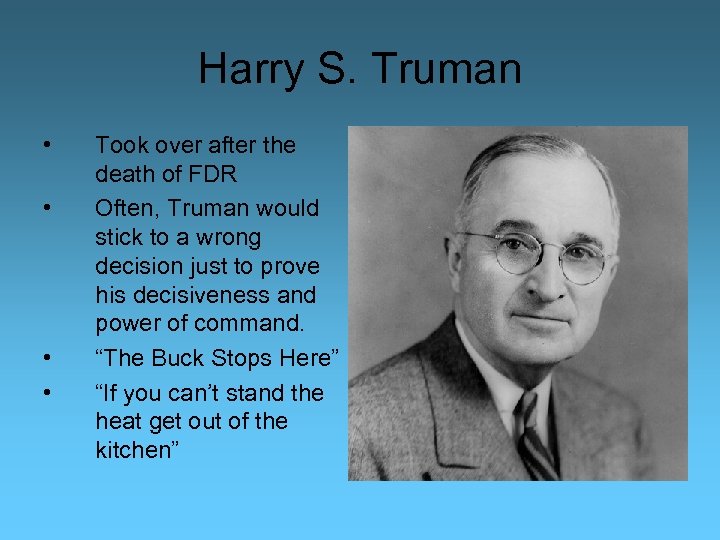 Harry S. Truman

• Took over after the death of FDR
• Often, Truman would stick to a wrong decision just to prove his decisiveness and power of command.
• “The Buck Stops Here”
• “If you can’t stand the heat get out of the kitchen”